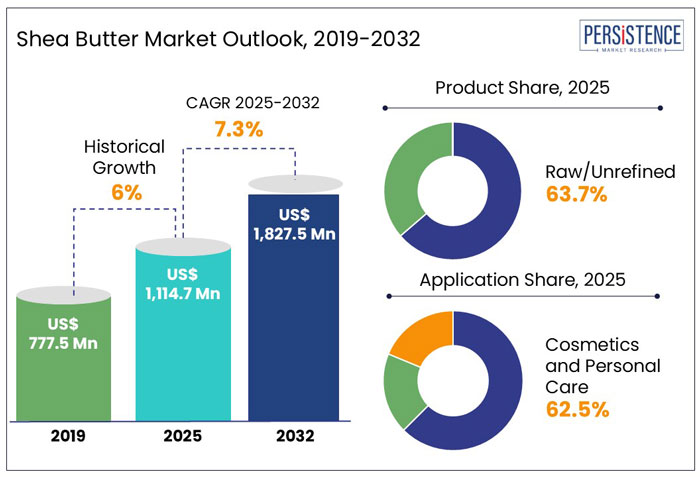 Shea Butter Market Outlook, 2019-2032

PERSISTENCE
MARKET RESEARCH

CAGR 2025-2032
7.3%

Historical Growth
6%

US$
777.5 Mn

US$
1,114.7 Mn

US$
1,827.5 Mn

2019
2025
2032

Product Share, 2025

Raw/Unrefined
63.7%

Application Share, 2025

Cosmetics and Personal Care
62.5%